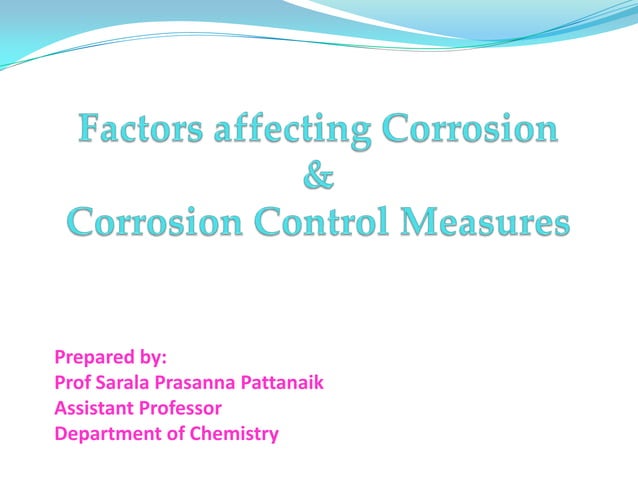 Factors affecting Corrosion
&
Corrosion Control Measures

Prepared by:
Prof Sarala Prasanna Pattanaik
Assistant Professor
Department of Chemistry